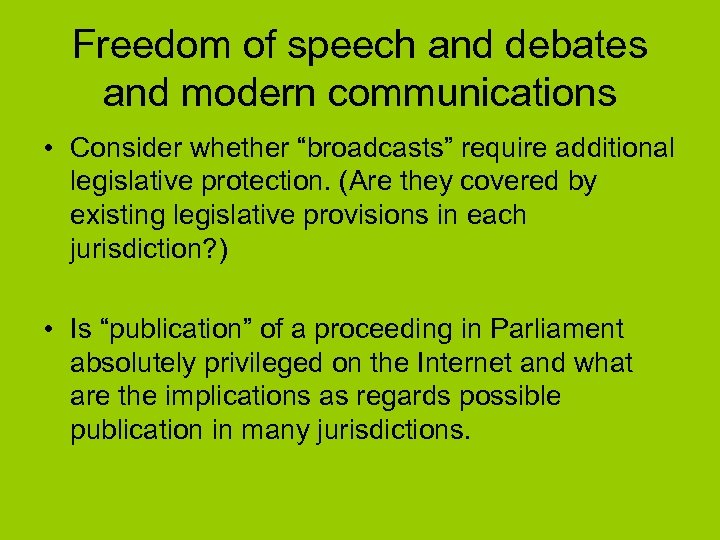 Freedom of speech and debates and modern communications

• Consider whether “broadcasts” require additional legislative protection. (Are they covered by existing legislative provisions in each jurisdiction?)

• Is “publication” of a proceeding in Parliament absolutely privileged on the Internet and what are the implications as regards possible publication in many jurisdictions.